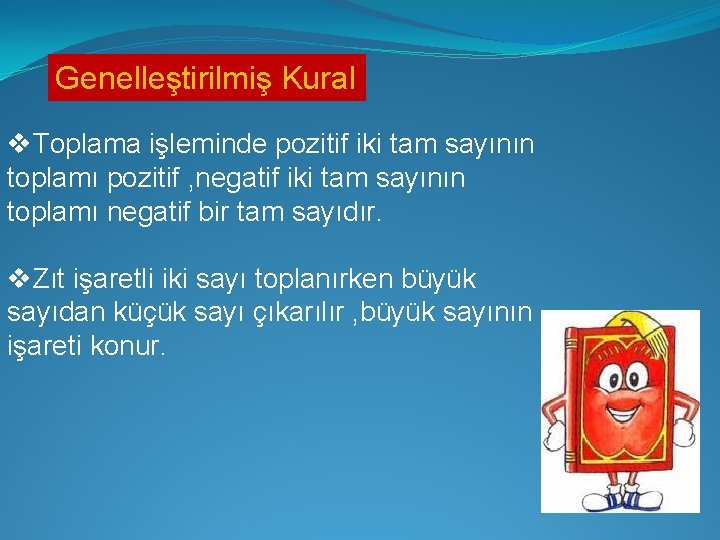 Genelleştirilmiş Kural

❖Toplama işleminde pozitif iki tam sayının toplamı pozitif ,negatif iki tam sayının toplamı negatif bir tam sayıdır.

❖Zıt işaretli iki sayı toplanırken büyük sayıdan küçük sayı çıkarılır ,büyük sayının işareti konur.